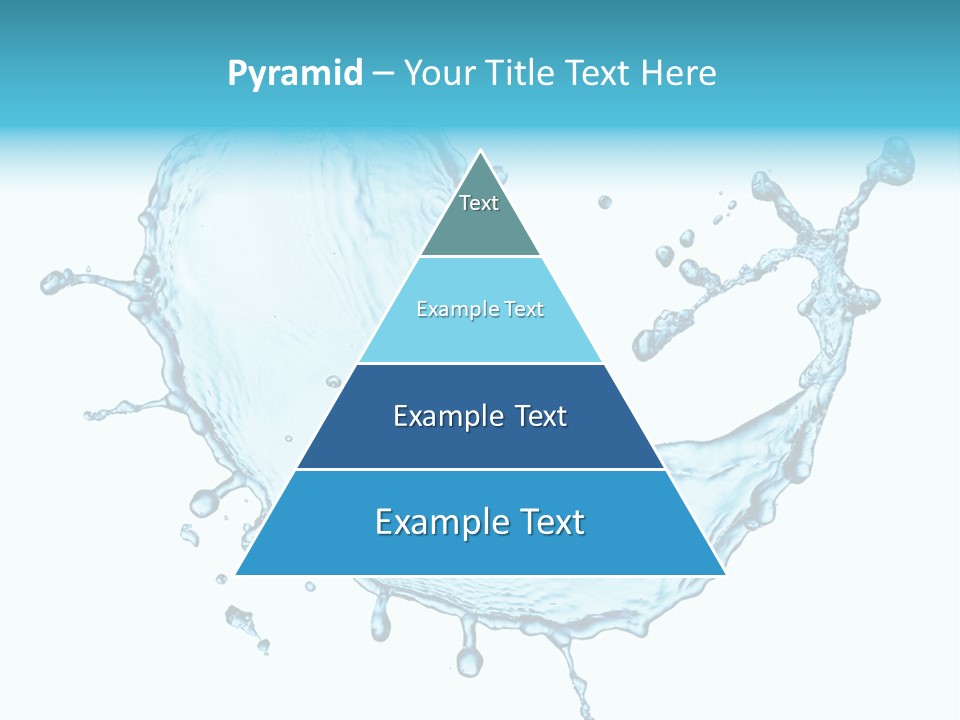 Pyramid – Your Title Text Here

Text

Example Text

Example Text

Example Text